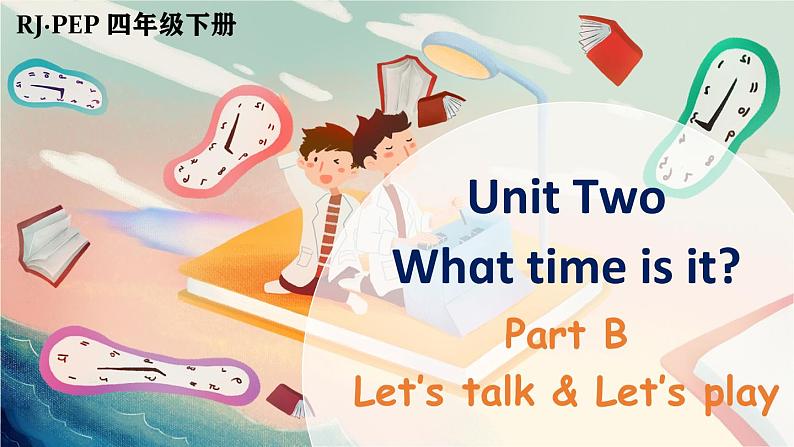 RJ·PEP 四年级下册

Unit Two
What time is it?

Part B
Let's talk & Let's play